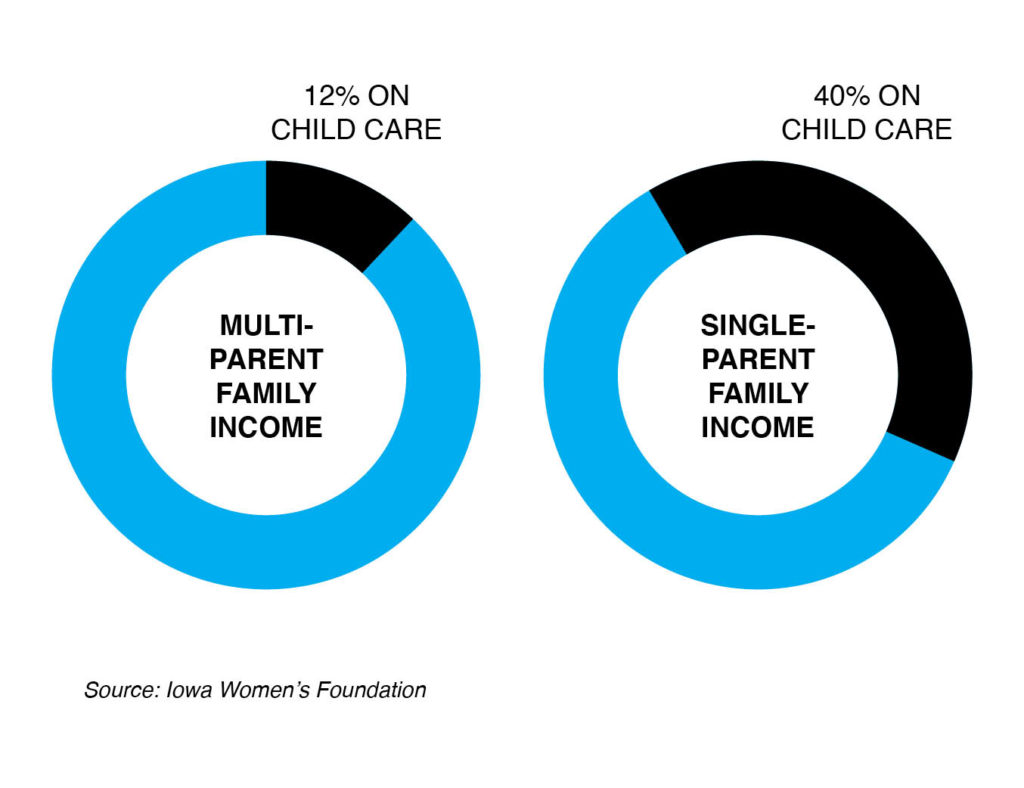 12% ON CHILD CARE

MULTI-PARENT FAMILY INCOME

40% ON CHILD CARE

SINGLE-PARENT FAMILY INCOME

Source: Iowa Women's Foundation